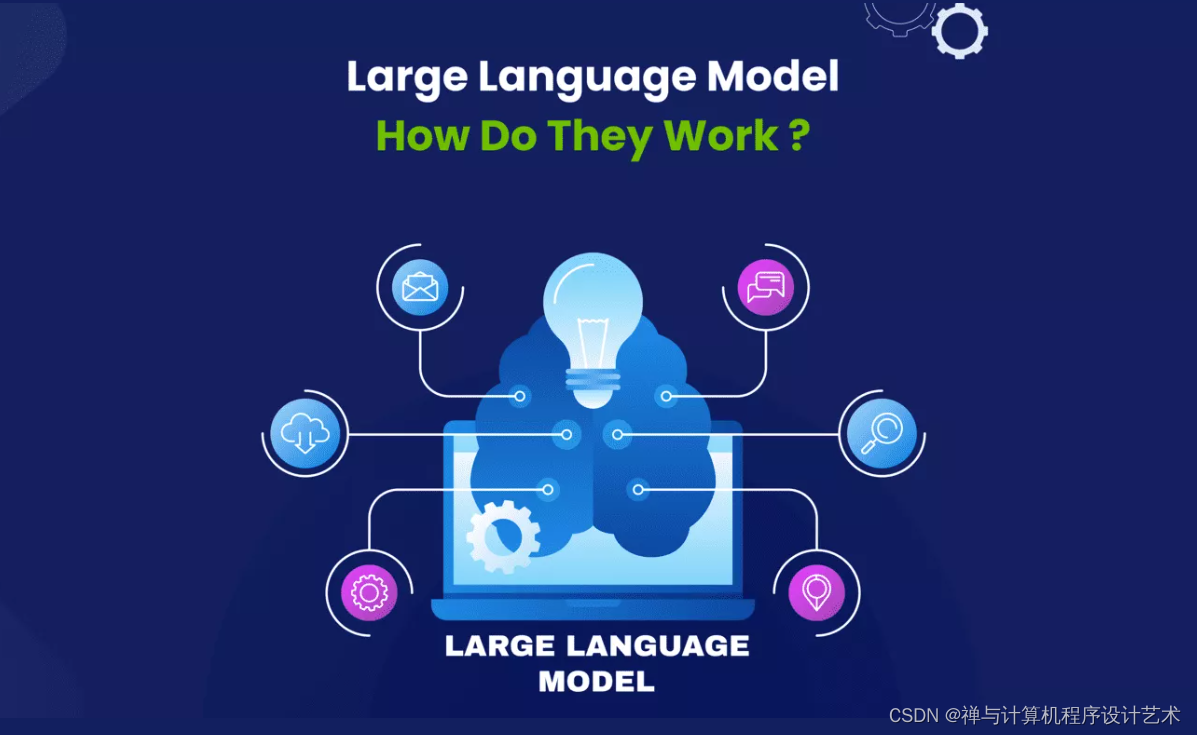 Large Language Model
How Do They Work ?

LARGE LANGUAGE MODEL

CSDN @禅与计算机程序设计艺术